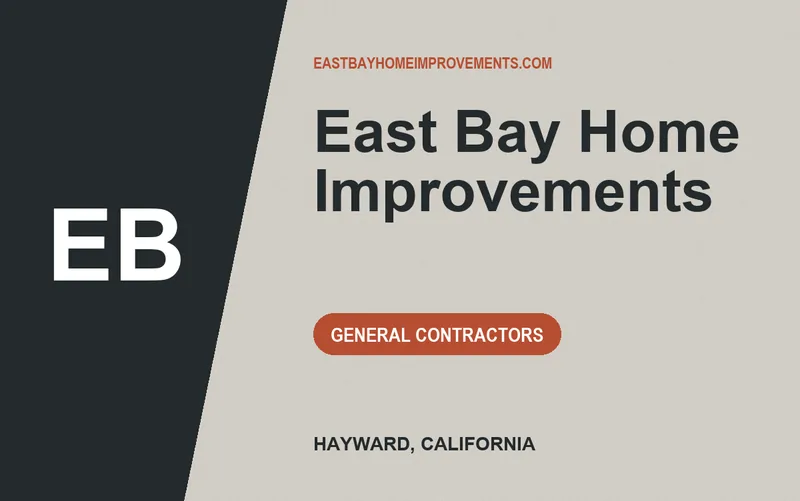 EB

EASTBAYHOMEIMPROVEMENTS.COM

East Bay Home Improvements

GENERAL CONTRACTORS

HAYWARD, CALIFORNIA